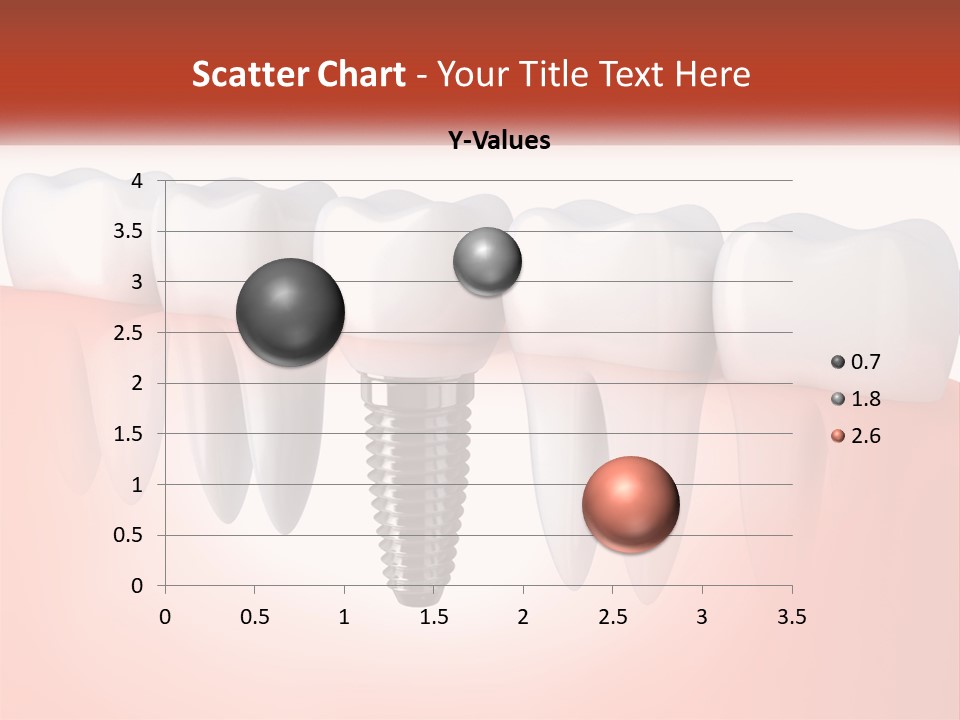 Scatter Chart - Your Title Text Here

Y-Values

4
3.5
3
2.5
2
1.5
1
0.5
0

0 0.5 1 1.5 2 2.5 3 3.5

0.7
1.8
2.6